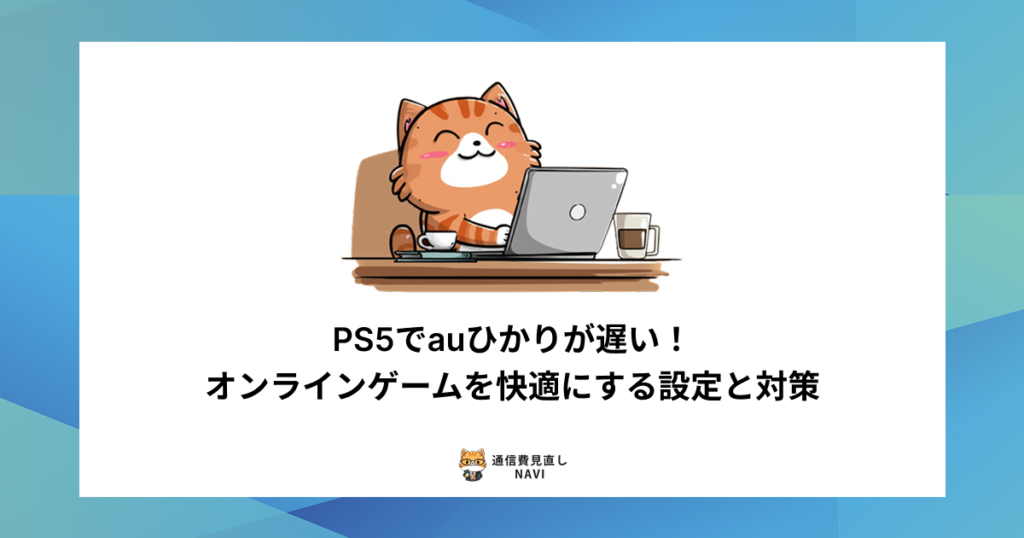 PS5でauひかりが遅い！
オンラインゲームを快適にする設定と対策

通信費見直し
NAVI